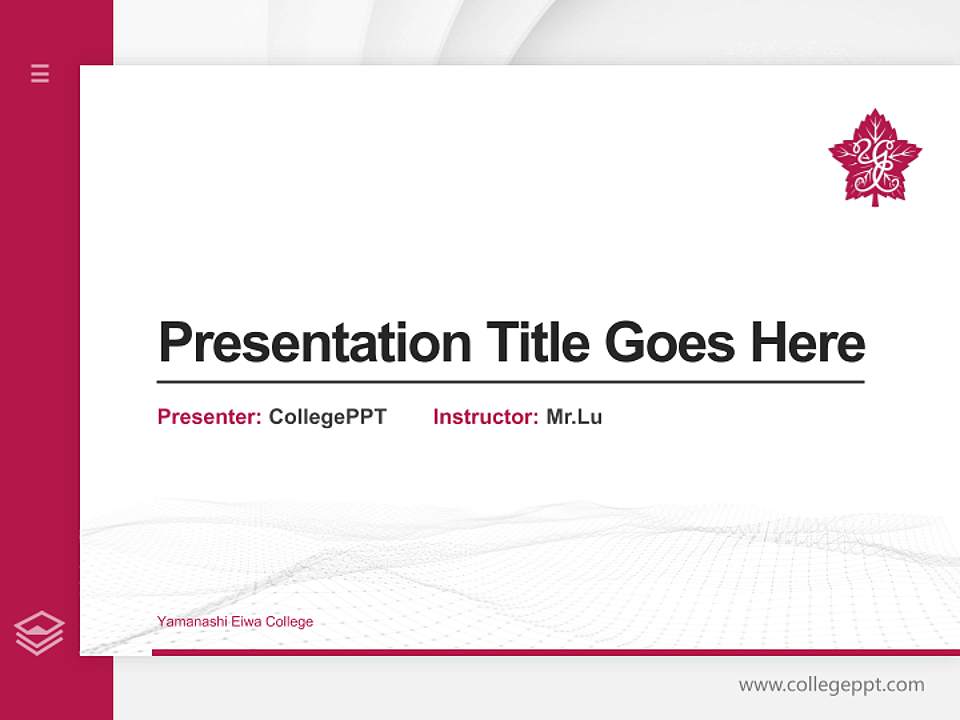 Presentation Title Goes Here

Presenter: CollegePPT Instructor: Mr.Lu

Yamanashi Eiwa College

www.collegeppt.com